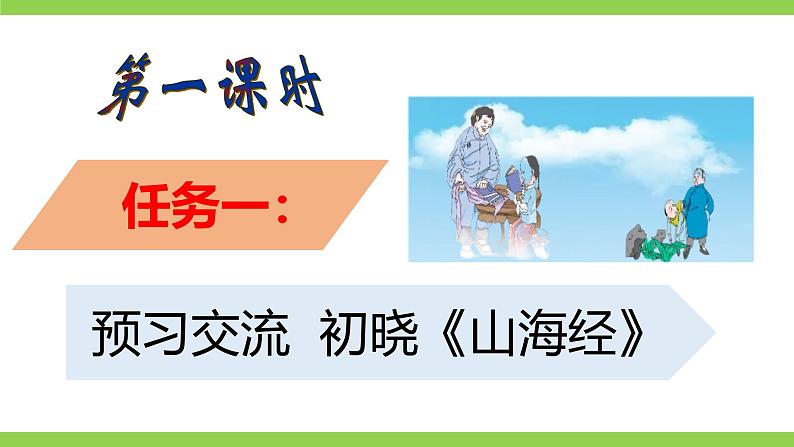 第一课时

任务一：

预习交流 初晓《山海经》